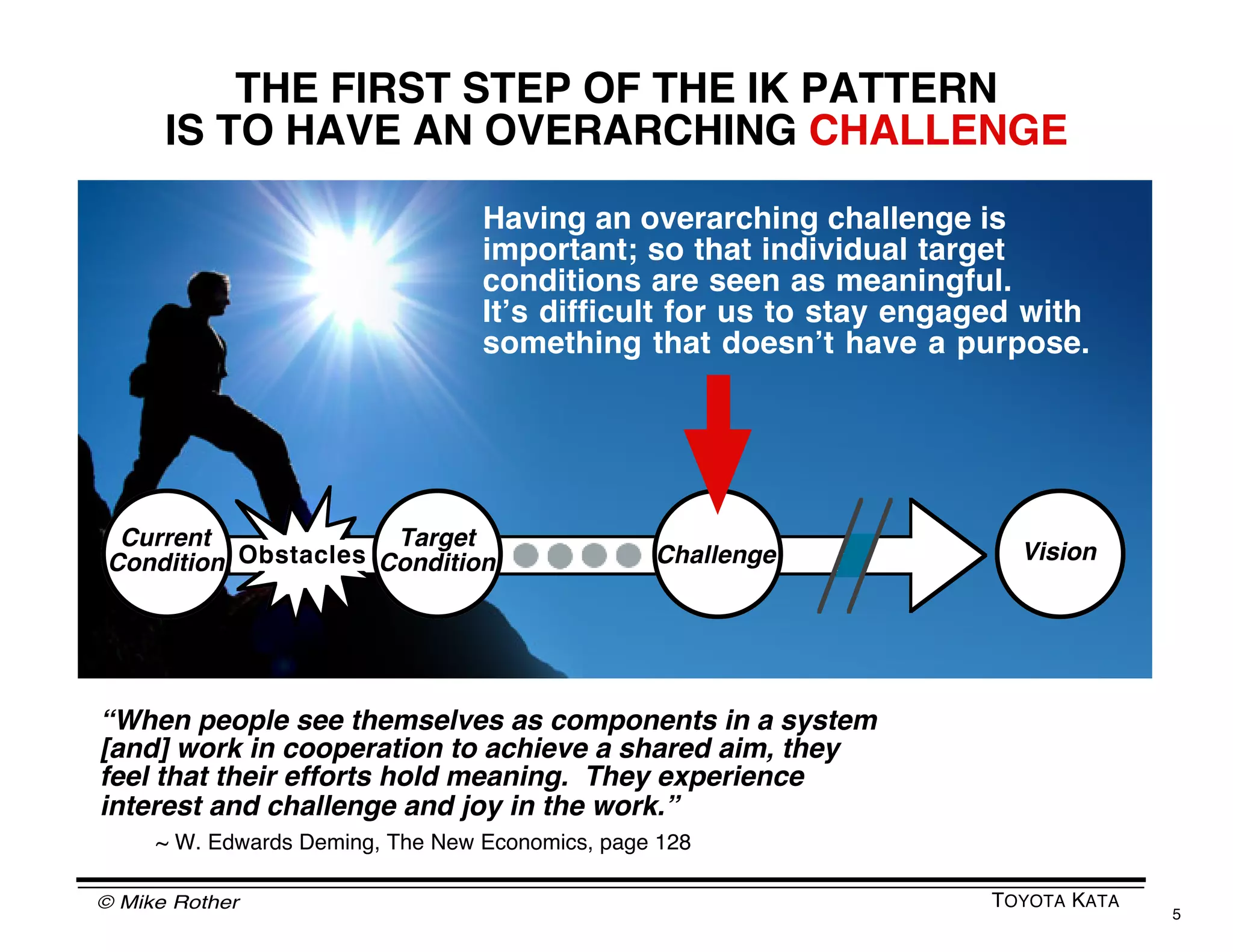 THE FIRST STEP OF THE IK PATTERN
IS TO HAVE AN OVERARCHING CHALLENGE

Having an overarching challenge is important; so that individual target conditions are seen as meaningful.
It's difficult for us to stay engaged with something that doesn't have a purpose.

Current Condition

Obstacles

Target Condition

Challenge

Vision

"When people see themselves as components in a system [and] work in cooperation to achieve a shared aim, they feel that their efforts hold meaning. They experience interest and challenge and joy in the work."

~ W. Edwards Deming, The New Economics, page 128

© Mike Rother

TOYOTA KATA

5